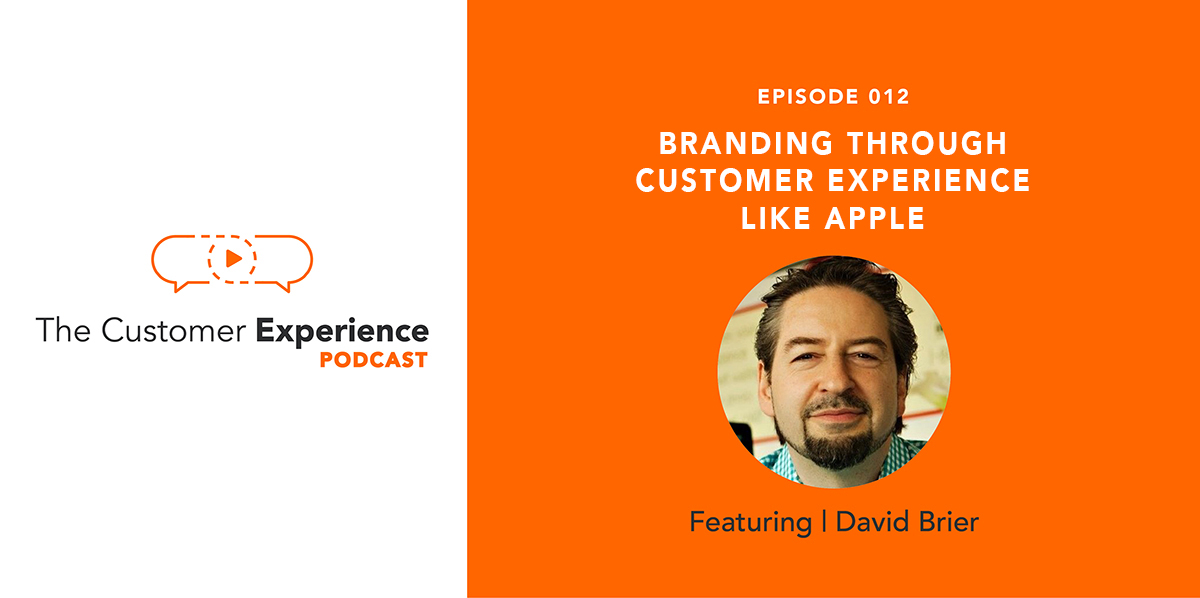 The Customer Experience
PODCAST

EPISODE 012

BRANDING THROUGH CUSTOMER EXPERIENCE LIKE APPLE

Featuring | David Brier